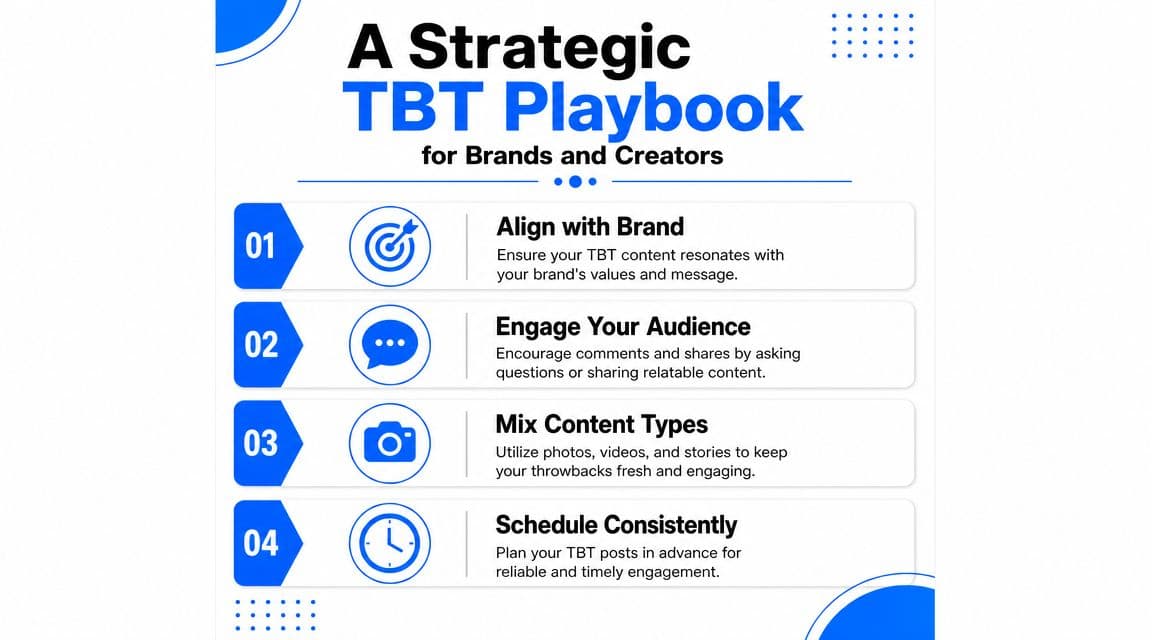 A Strategic
TBT Playbook
for Brands and Creators

01
Align with Brand
Ensure your TBT content resonates with your brand's values and message.

02
Engage Your Audience
Encourage comments and shares by asking questions or sharing relatable content.

03
Mix Content Types
Utilize photos, videos, and stories to keep your throwbacks fresh and engaging.

04
Schedule Consistently
Plan your TBT posts in advance for reliable and timely engagement.